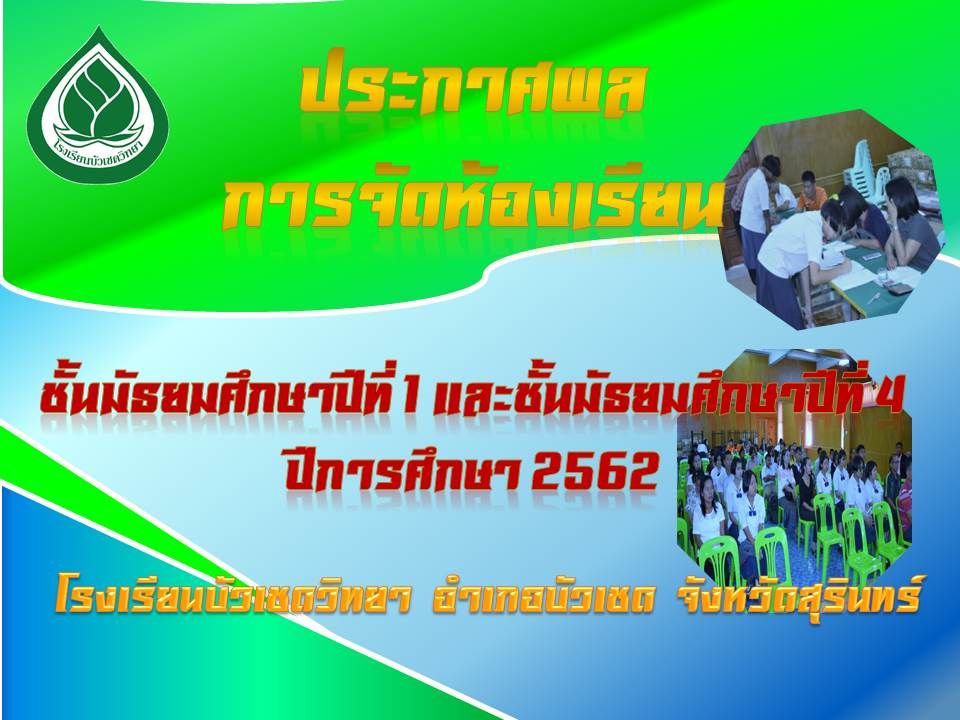 โรงเรียนบัวเชดวิทยา

ประกาศผล
การจัดห้องเรียน

ชั้นมัธยมศึกษาปีที่ 1 และชั้นมัธยมศึกษาปีที่ 4
ปีการศึกษา 2562

โรงเรียนบัวเชดวิทยา อำเภอบัวเชด จังหวัดสุรินทร์